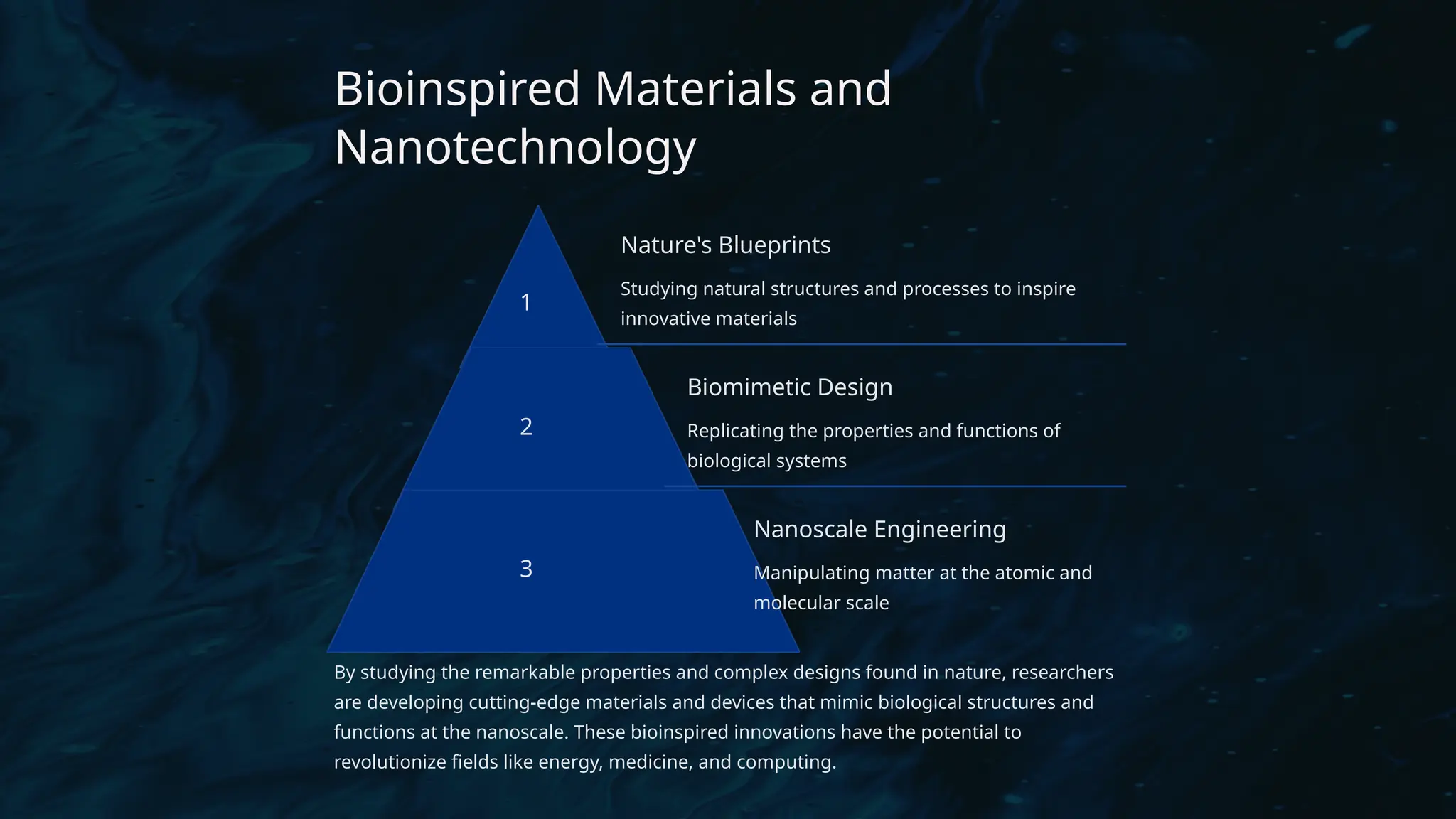 Bioinspired Materials and Nanotechnology

1

Nature's Blueprints

Studying natural structures and processes to inspire innovative materials

2

Biomimetic Design

Replicating the properties and functions of biological systems

3

Nanoscale Engineering

Manipulating matter at the atomic and molecular scale

By studying the remarkable properties and complex designs found in nature, researchers are developing cutting-edge materials and devices that mimic biological structures and functions at the nanoscale. These bioinspired innovations have the potential to revolutionize fields like energy, medicine, and computing.